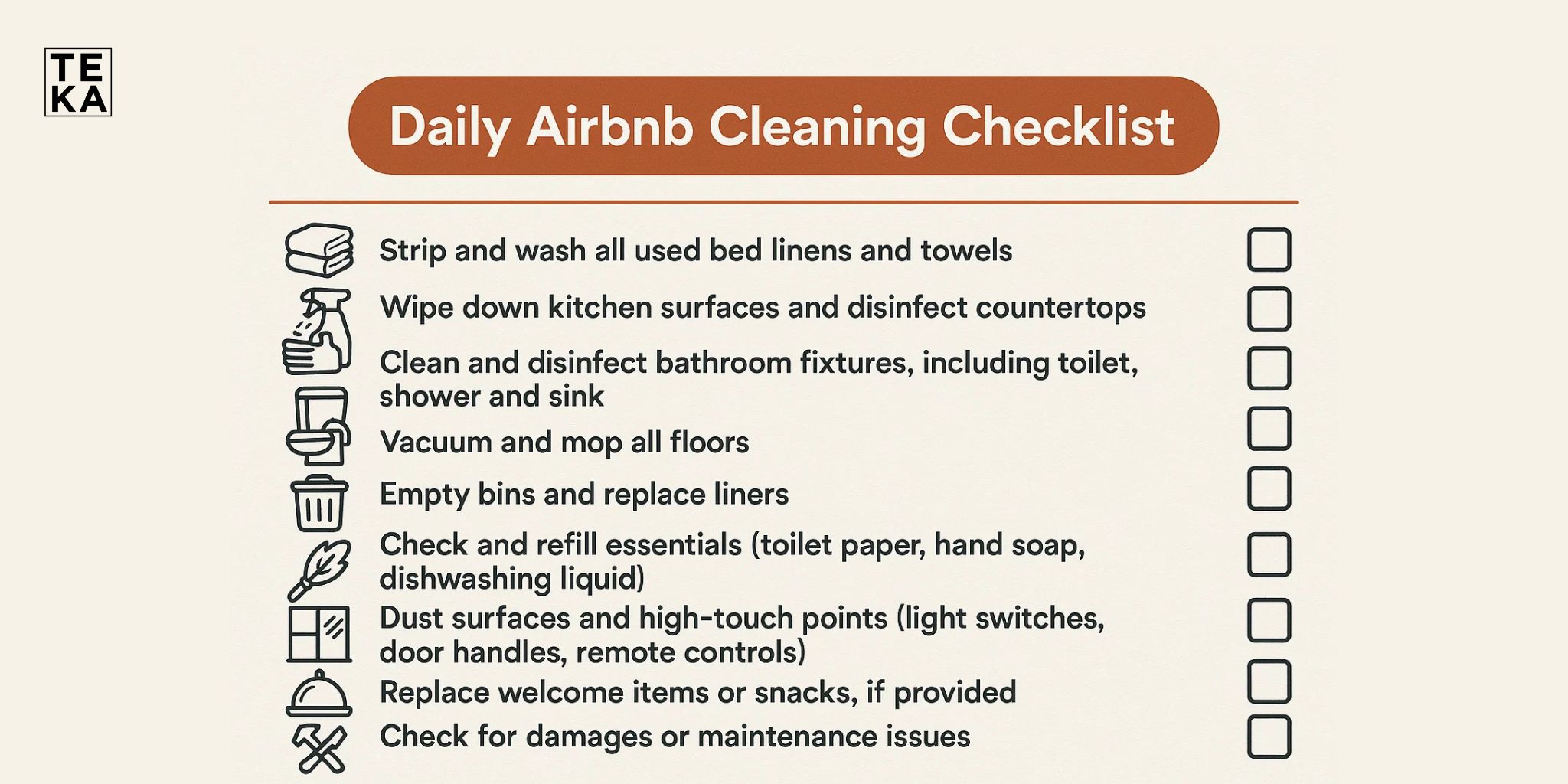 TE
KA

Daily Airbnb Cleaning Checklist

Strip and wash all used bed linens and towels

Wipe down kitchen surfaces and disinfect countertops

Clean and disinfect bathroom fixtures, including toilet, shower and sink

Vacuum and mop all floors

Empty bins and replace liners

Check and refill essentials (toilet paper, hand soap, dishwashing liquid)

Dust surfaces and high-touch points (light switches, door handles, remote controls)

Replace welcome items or snacks, if provided

Check for damages or maintenance issues